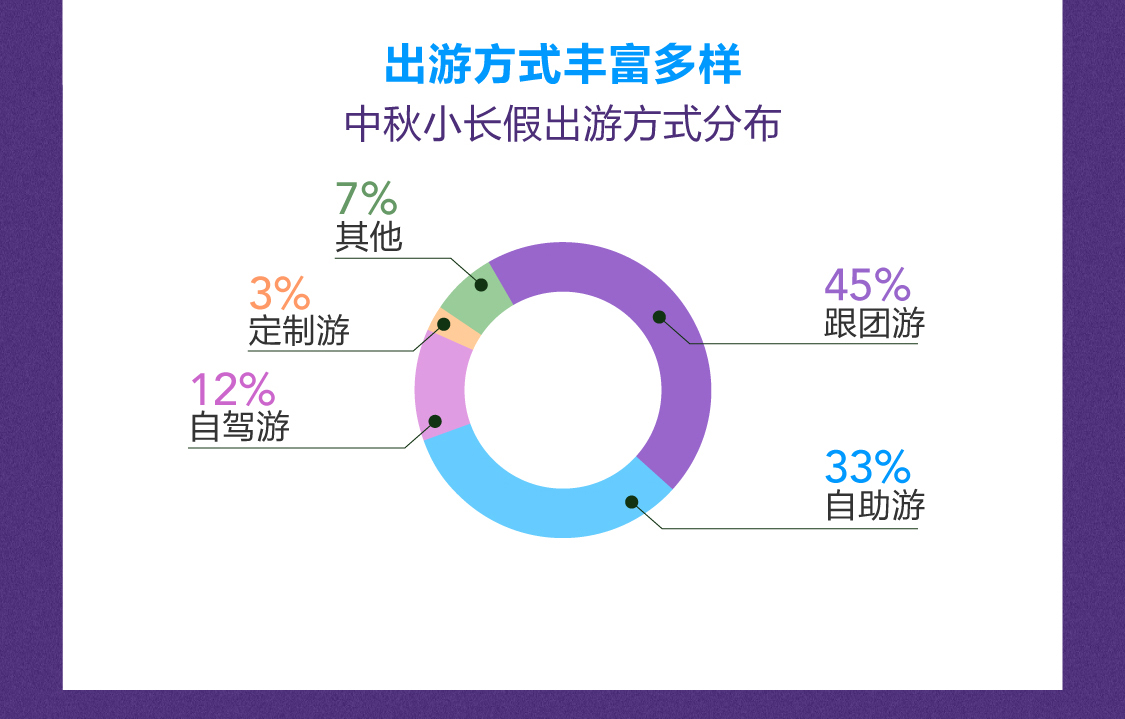 出游方式丰富多样

中秋小长假出游方式分布

7%
其他

3%
定制游

12%
自驾游

45%
跟团游

33%
自助游